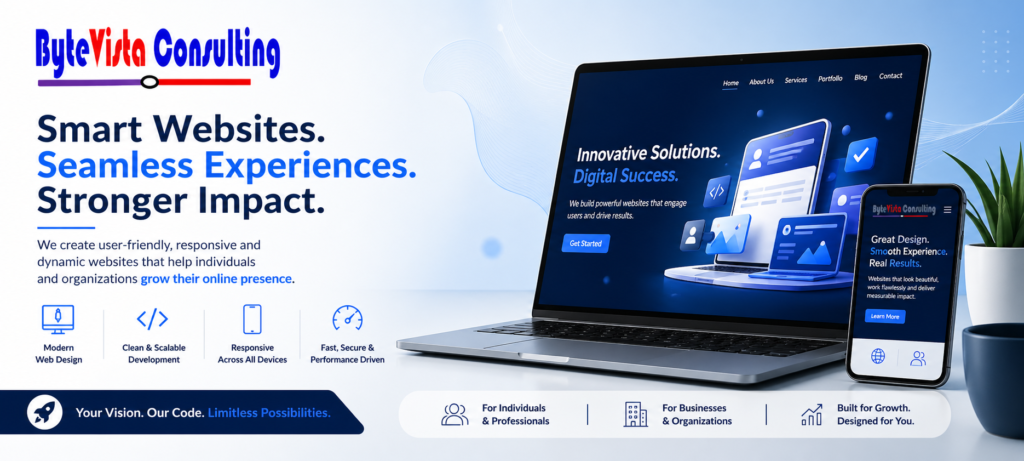 ByteVista Consulting

Smart Websites.
Seamless Experiences.
Stronger Impact.

We create user-friendly, responsive and dynamic websites that help individuals and organizations grow their online presence.

Modern Web Design

Clean & Scalable Development

Responsive Across All Devices

Fast, Secure & Performance Driven

Your Vision. Our Code. Limitless Possibilities.

Home About Us Services Portfolio Blog Contact

Innovative Solutions.
Digital Success.

We build powerful websites that engage users and drive results.

Get Started

ByteVista Consulting

Great Design.
Smooth Experience.
Real Results.

Websites that look beautiful, work flawlessly and deliver measurable impact.

Learn More

For Individuals & Professionals

For Businesses & Organizations

Built for Growth. Designed for You.